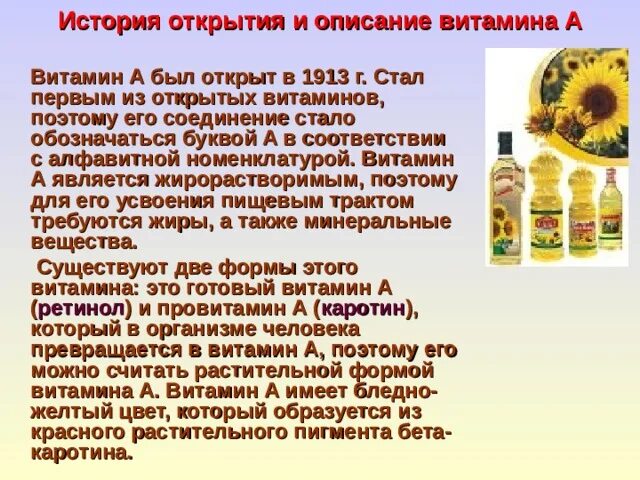 История открытия и описание витамина А

Витамин А был открыт в 1913 г. Стал первым из открытых витаминов, поэтому его соединение стало обозначаться буквой А в соответствии с алфавитной номенклатурой. Витамин А является жирорастворимым, поэтому для его усвоения пищевым трактом требуются жиры, а также минеральные вещества.

Существуют две формы этого витамина: это готовый витамин А (ретинол) и провитамин А (каротин), который в организме человека превращается в витамин А, поэтому его можно считать растительной формой витамина А. Витамин А имеет бледно-желтый цвет, который образуется из красного растительного пигмента бета-каротина.